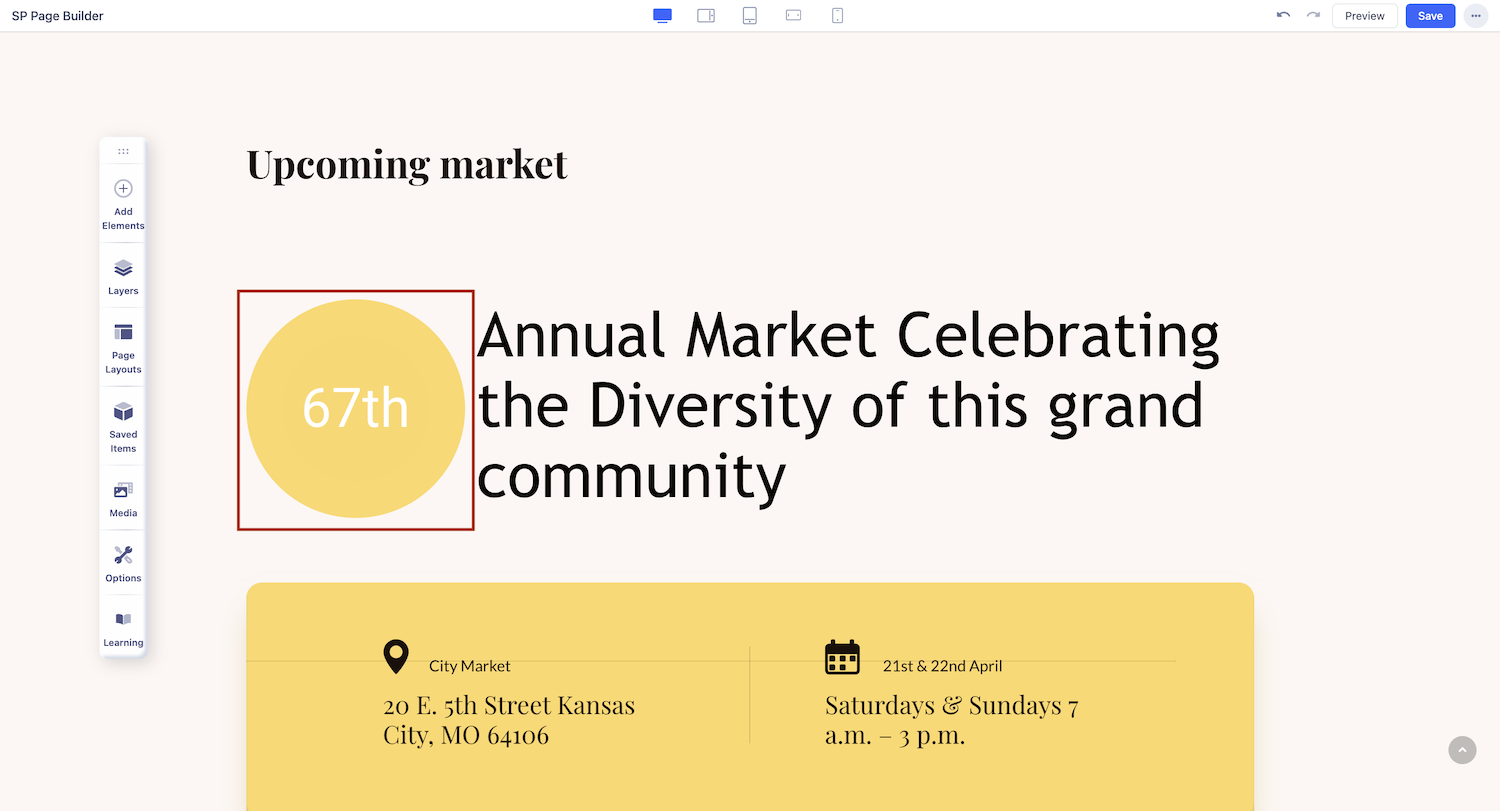 SP Page Builder

Preview
Save

Add Elements
Layers
Page Layouts
Saved Items
Media
Options
Learning

Upcoming market

67th

Annual Market Celebrating the Diversity of this grand community

City Market
20 E. 5th Street Kansas City, MO 64106

21st & 22nd April
Saturdays & Sundays 7 a.m. – 3 p.m.